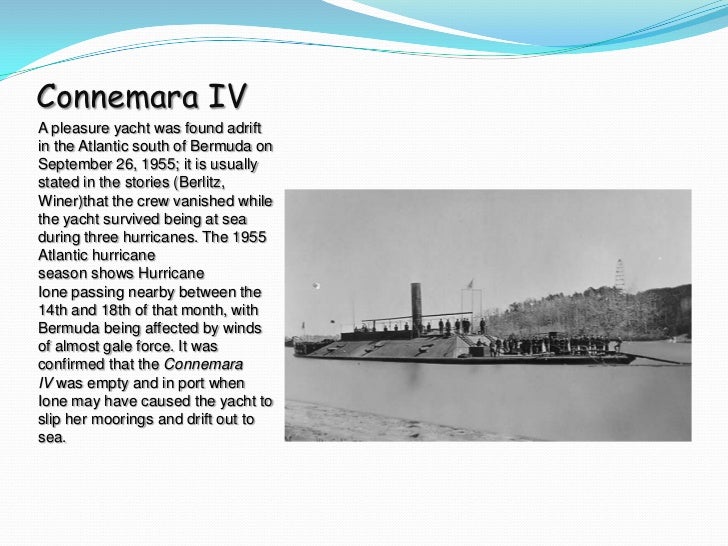 Connemara IV

A pleasure yacht was found adrift in the Atlantic south of Bermuda on September 26, 1955; it is usually stated in the stories (Berlitz, Winer)that the crew vanished while the yacht survived being at sea during three hurricanes. The 1955 Atlantic hurricane season shows Hurricane Ione passing nearby between the 14th and 18th of that month, with Bermuda being affected by winds of almost gale force. It was confirmed that the Connemara IV was empty and in port when Ione may have caused the yacht to slip her moorings and drift out to sea.